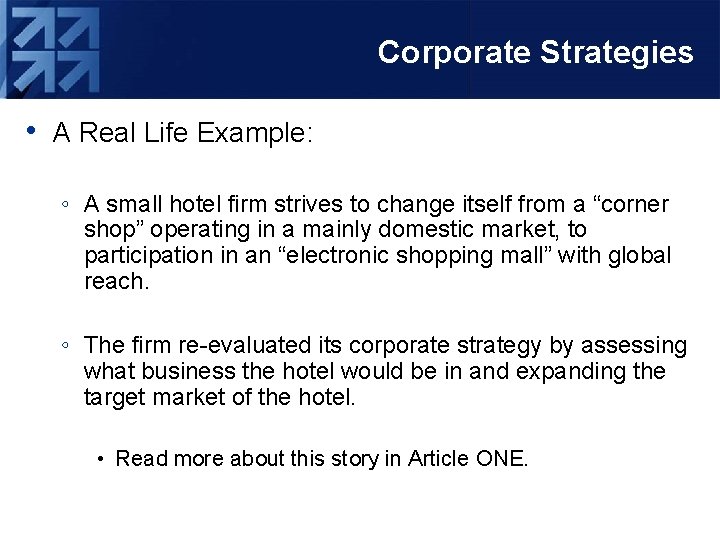 Corporate Strategies

• A Real Life Example:

◦ A small hotel firm strives to change itself from a “corner shop” operating in a mainly domestic market, to participation in an “electronic shopping mall” with global reach.

◦ The firm re-evaluated its corporate strategy by assessing what business the hotel would be in and expanding the target market of the hotel.

• Read more about this story in Article ONE.